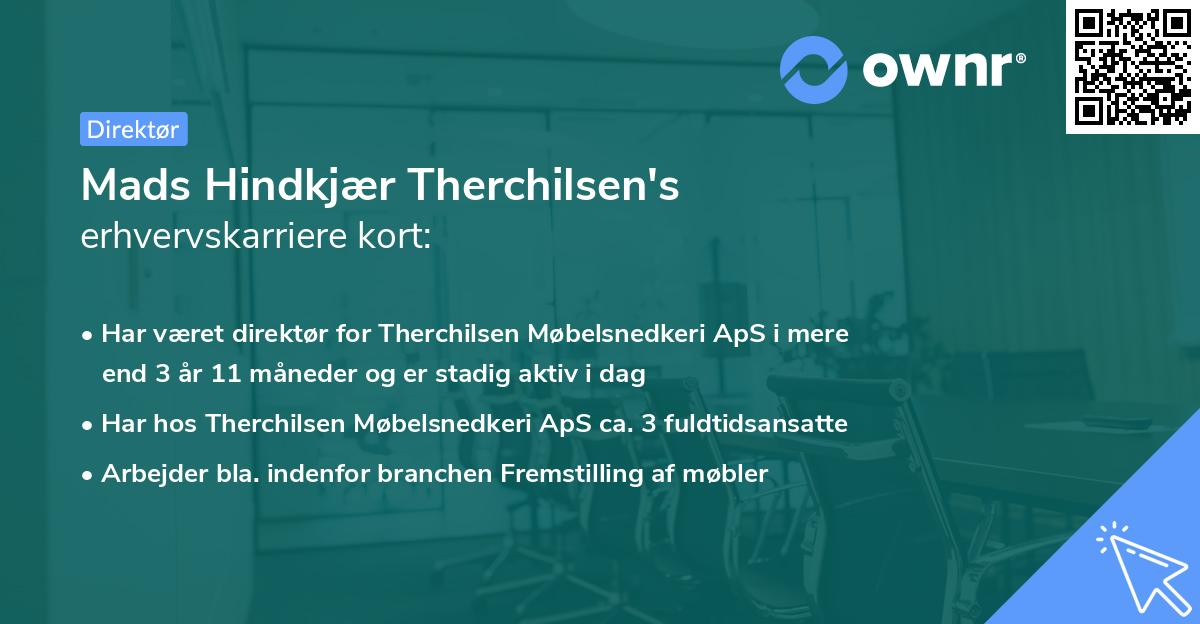 ownr®

Direktør

Mads Hindkjær Therchilsen's erhvervskarriere kort:

• Har været direktør for Therchilsen Møbelsnedkeri ApS i mere end 3 år 11 måneder og er stadig aktiv i dag

• Har hos Therchilsen Møbelsnedkeri ApS ca. 3 fuldtidsansatte

• Arbejder bla. indenfor branchen Fremstilling af møbler